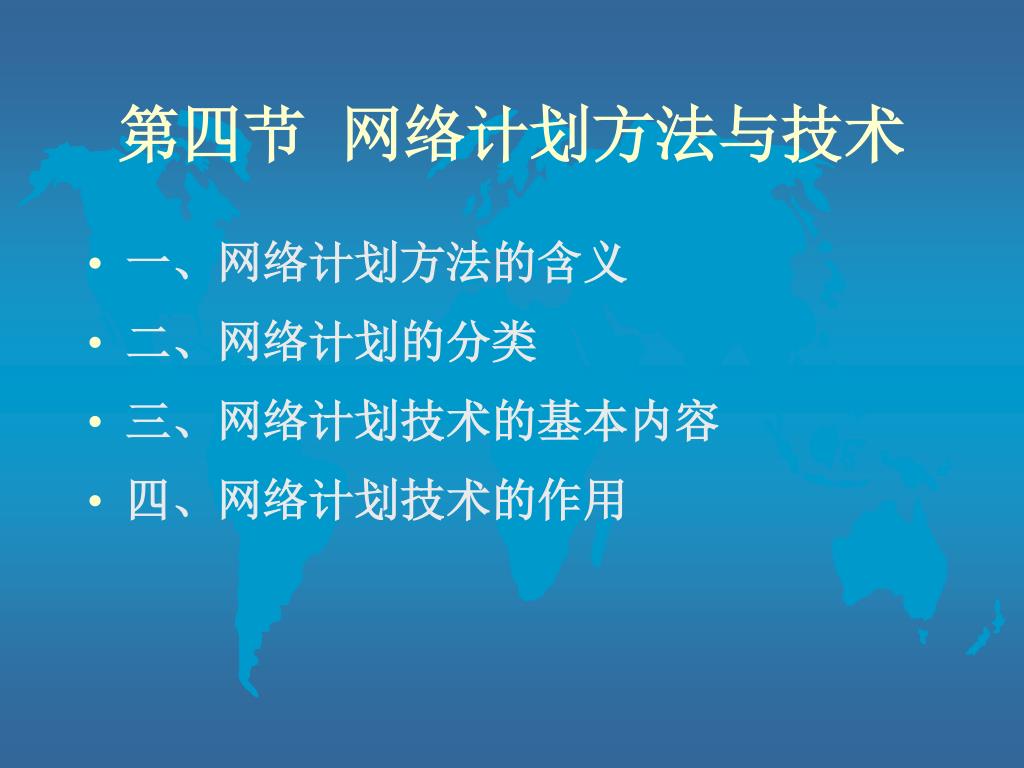 第四节 网络计划方法与技术

• 一、网络计划方法的含义
• 二、网络计划的分类
• 三、网络计划技术的基本内容
• 四、网络计划技术的作用